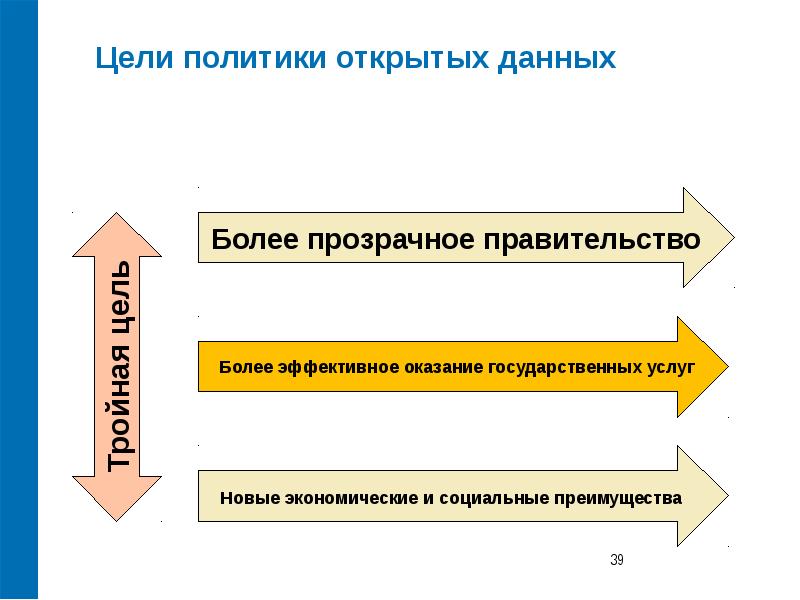 Цели политики открытых данных

Тройная цель

Более прозрачное правительство

Более эффективное оказание государственных услуг

Новые экономические и социальные преимущества

39